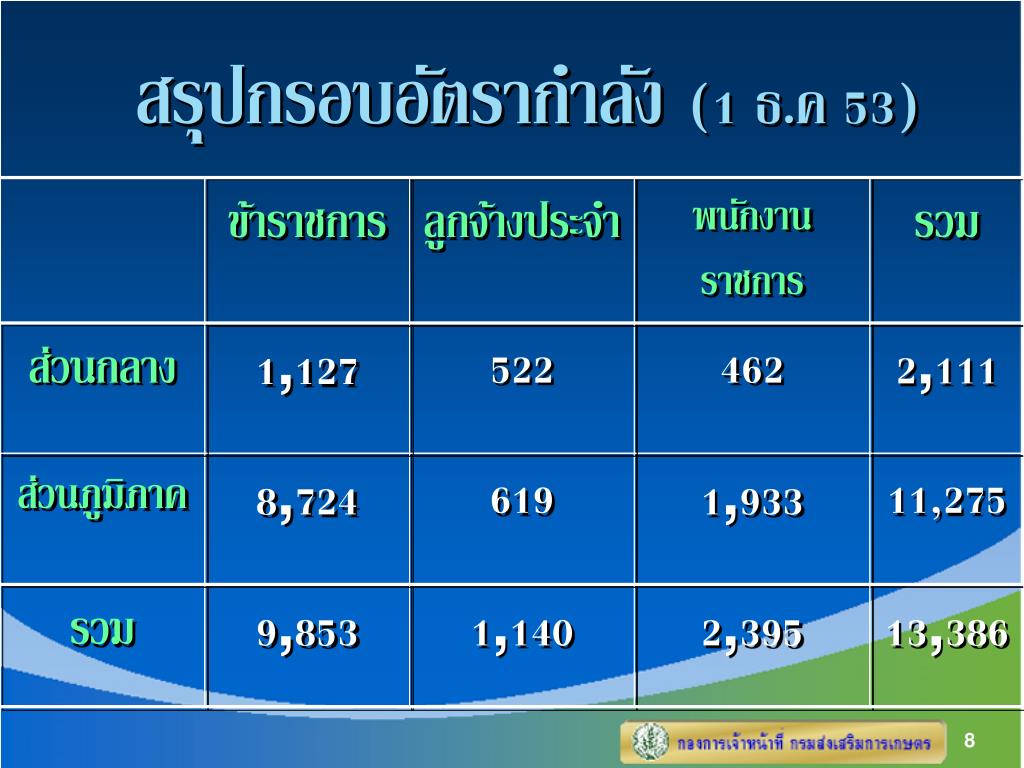 สรุปกรอบอัตรากำลัง (1 ธ.ค 53)

|  | ข้าราชการ | ลูกจ้างประจำ | พนักงานราชการ | รวม |
|---|---|---|---|---|
| ส่วนกลาง | 1,127 | 522 | 462 | 2,111 |
| ส่วนภูมิภาค | 8,724 | 619 | 1,933 | 11,275 |
| รวม | 9,853 | 1,140 | 2,395 | 13,386 |

กองการเจ้าหน้าที่ กรมส่งเสริมการเกษตร

8